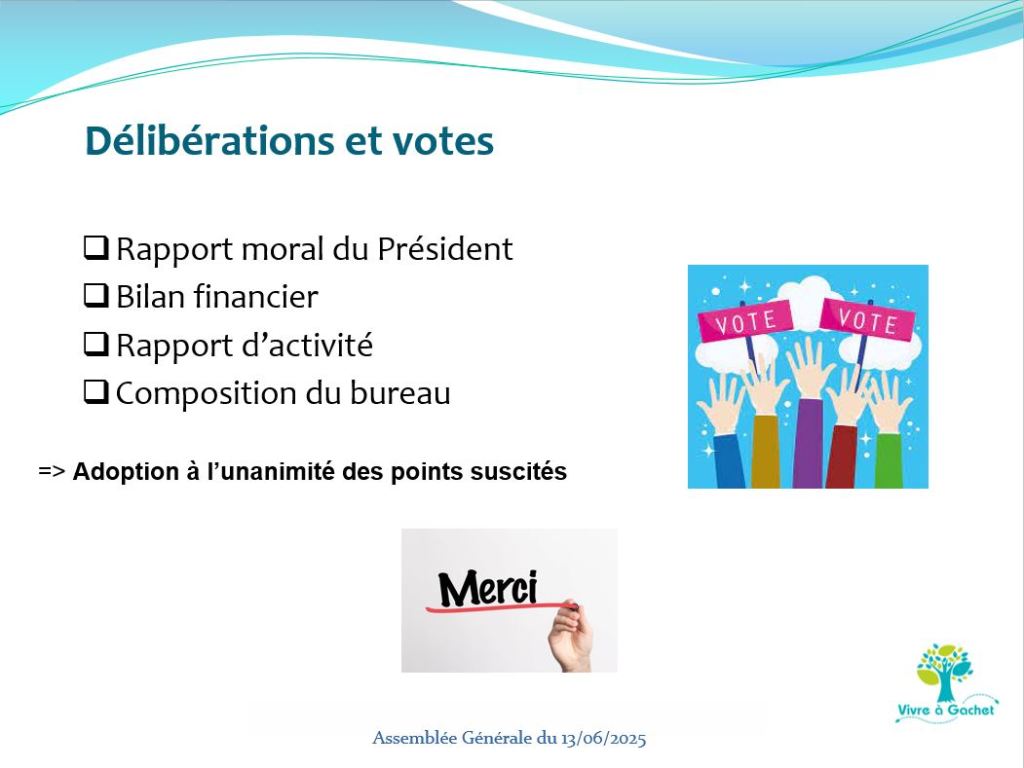 Délibérations et votes

❑ Rapport moral du Président
❑ Bilan financier
❑ Rapport d'activité
❑ Composition du bureau

VOTE VOTE

=> Adoption à l'unanimité des points suscités

Merci

Vivre à Gachet

Assemblée Générale du 13/06/2025